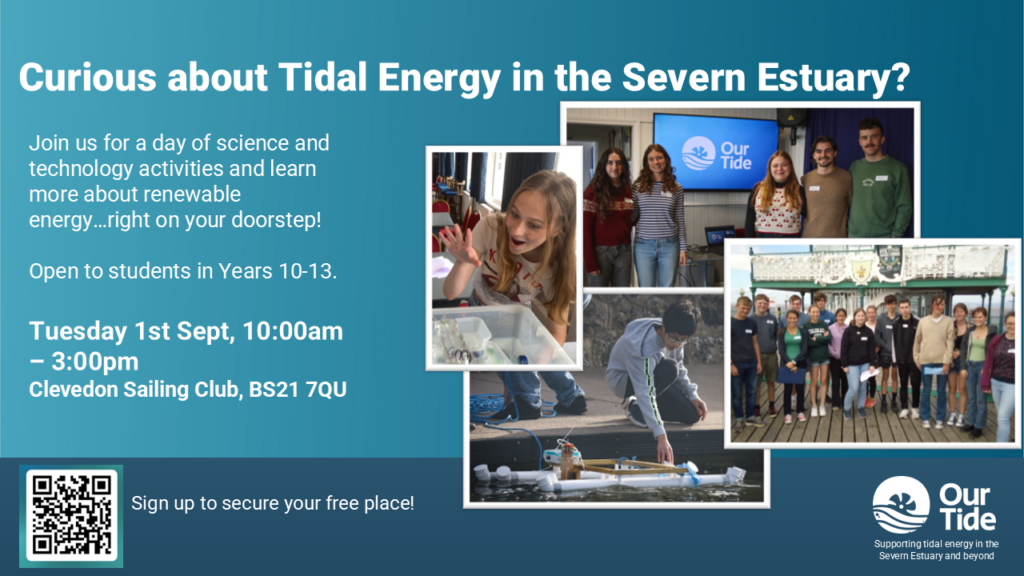 Curious about Tidal Energy in the Severn Estuary?

Join us for a day of science and technology activities and learn more about renewable energy…right on your doorstep!

Open to students in Years 10-13.

Tuesday 1st Sept, 10:00am – 3:00pm
Clevedon Sailing Club, BS21 7QU

Our Tide

Sign up to secure your free place!

Our Tide
Supporting tidal energy in the Severn Estuary and beyond